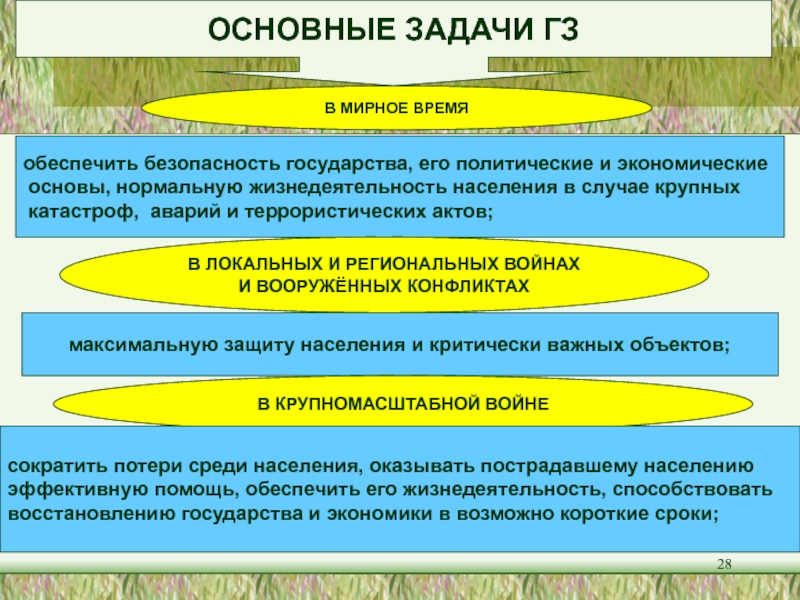 ОСНОВНЫЕ ЗАДАЧИ ГЗ

В МИРНОЕ ВРЕМЯ

обеспечить безопасность государства, его политические и экономические основы, нормальную жизнедеятельность населения в случае крупных катастроф, аварий и террористических актов;

В ЛОКАЛЬНЫХ И РЕГИОНАЛЬНЫХ ВОЙНАХ И ВООРУЖЁННЫХ КОНФЛИКТАХ

максимальную защиту населения и критически важных объектов;

В КРУПНОМАСШТАБНОЙ ВОЙНЕ

сократить потери среди населения, оказывать пострадавшему населению эффективную помощь, обеспечить его жизнедеятельность, способствовать восстановлению государства и экономики в возможно короткие сроки;

28